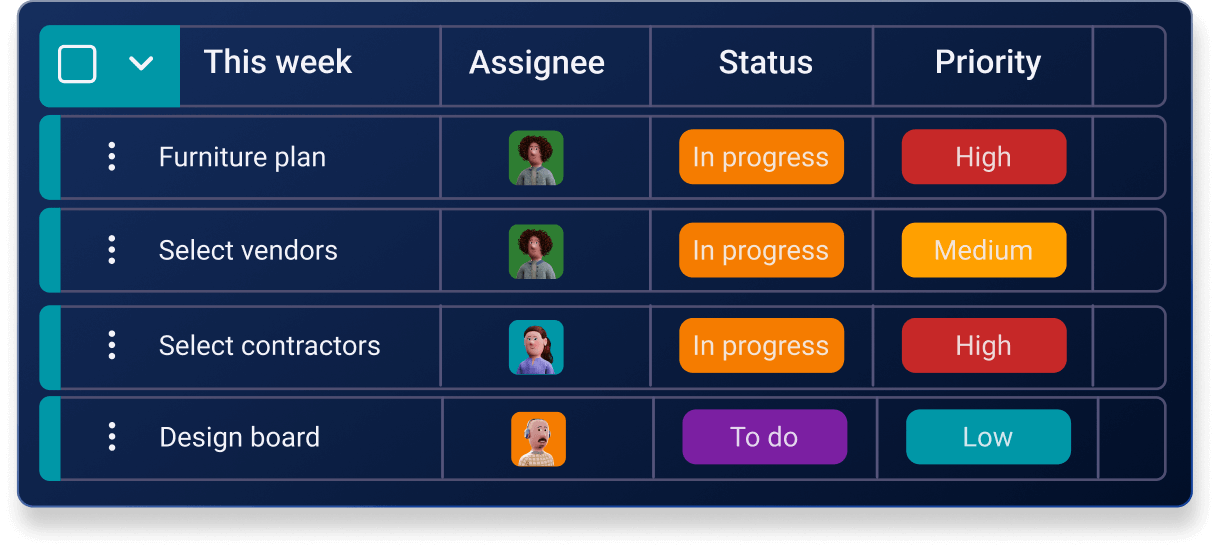 | This week | Assignee | Status | Priority |
|---|---|---|---|
| Furniture plan | | In progress | High |
| Select vendors | | In progress | Medium |
| Select contractors | | In progress | High |
| Design board | | To do | Low |